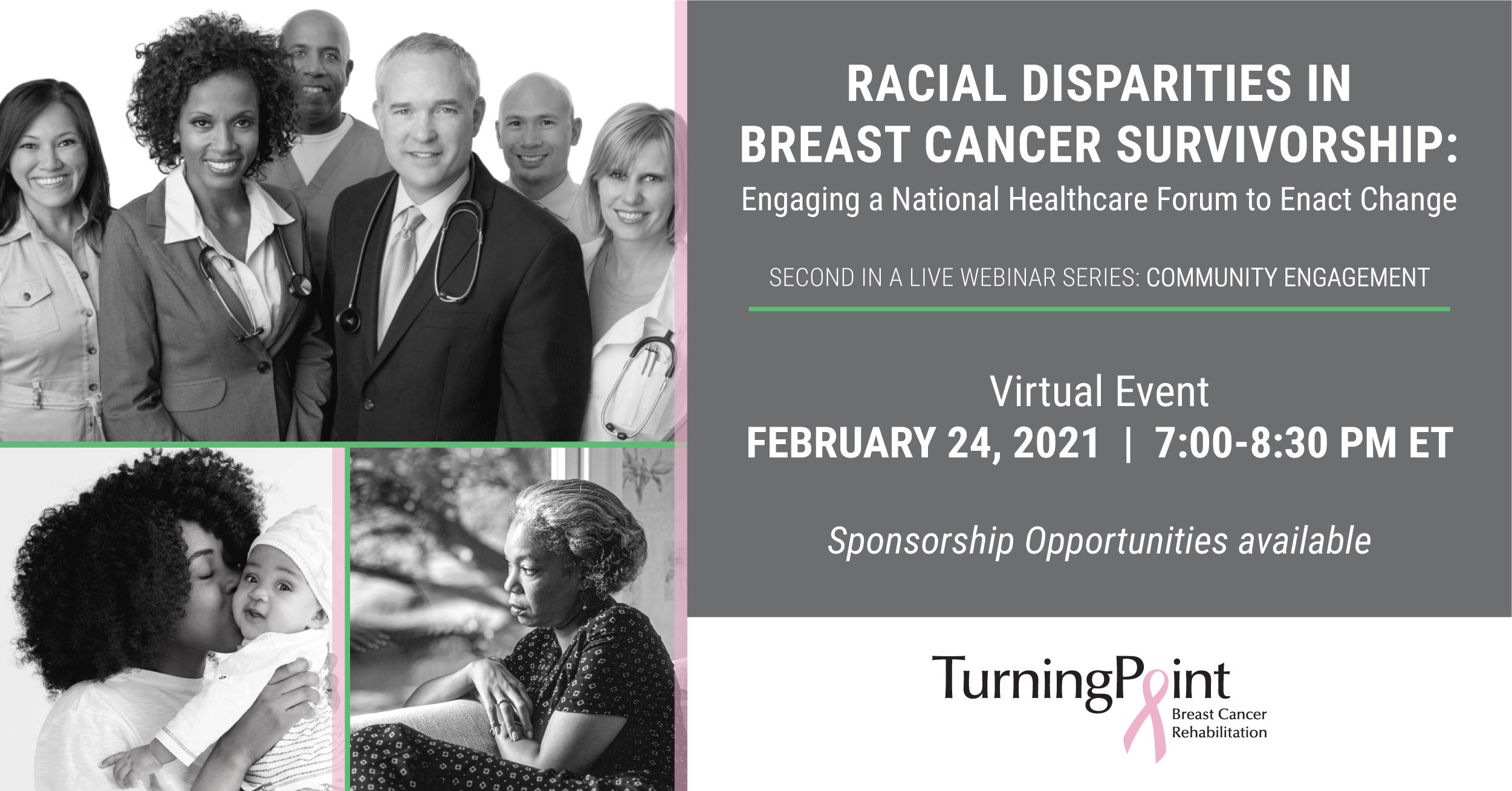 RACIAL DISPARITIES IN BREAST CANCER SURVIVORSHIP:
Engaging a National Healthcare Forum to Enact Change

SECOND IN A LIVE WEBINAR SERIES: COMMUNITY ENGAGEMENT

Virtual Event
FEBRUARY 24, 2021 | 7:00-8:30 PM ET

Sponsorship Opportunities available

TurningPoint
Breast Cancer Rehabilitation